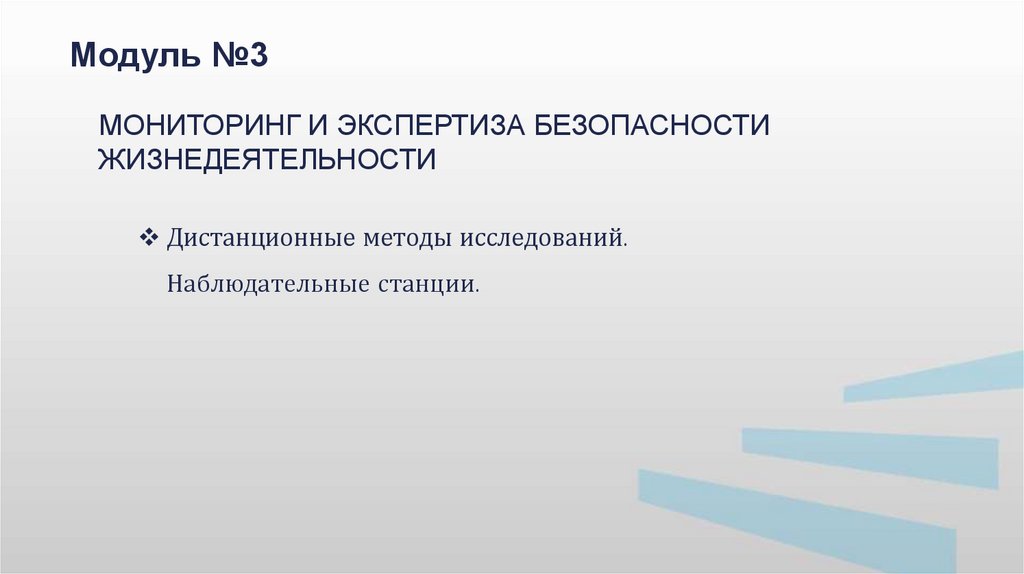 Модуль №3

МОНИТОРИНГ И ЭКСПЕРТИЗА БЕЗОПАСНОСТИ ЖИЗНЕДЕЯТЕЛЬНОСТИ

❖ Дистанционные методы исследований.

Наблюдательные станции.